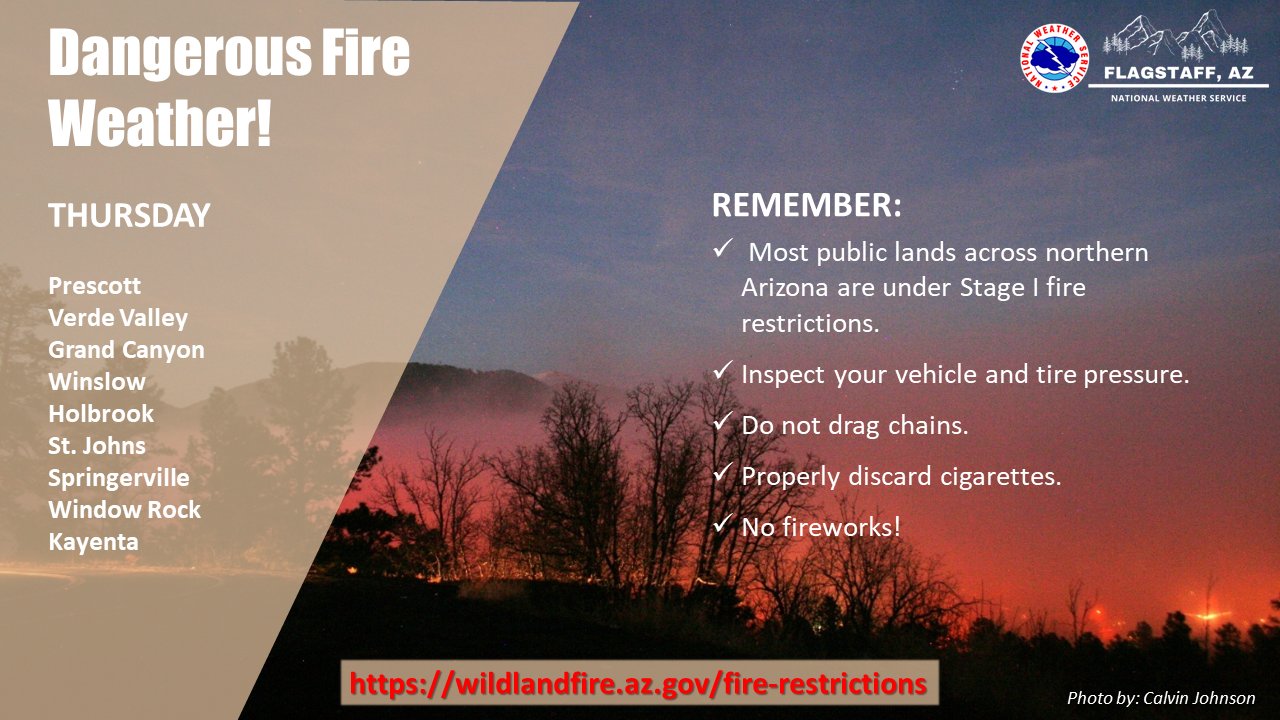 Dangerous Fire Weather!

THURSDAY

Prescott
Verde Valley
Grand Canyon
Winslow
Holbrook
St. Johns
Springerville
Window Rock
Kayenta

NATIONAL WEATHER SERVICE

FLAGSTAFF, AZ
NATIONAL WEATHER SERVICE

REMEMBER:
✓ Most public lands across northern Arizona are under Stage I fire restrictions.
✓ Inspect your vehicle and tire pressure.
✓ Do not drag chains.
✓ Properly discard cigarettes.
✓ No fireworks!

https://wildlandfire.az.gov/fire-restrictions

Photo by: Calvin Johnson